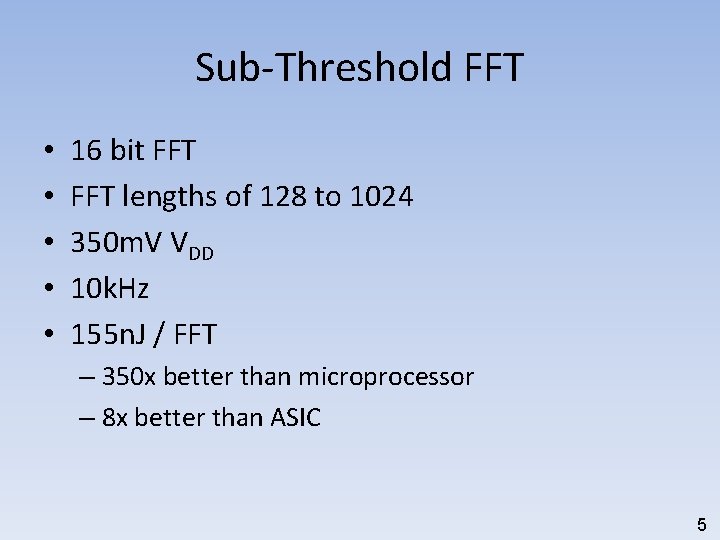 Sub-Threshold FFT

• 16 bit FFT
• FFT lengths of 128 to 1024
• 350mV $V_{DD}$
• 10kHz
• 155nJ / FFT
– 350x better than microprocessor
– 8x better than ASIC

5